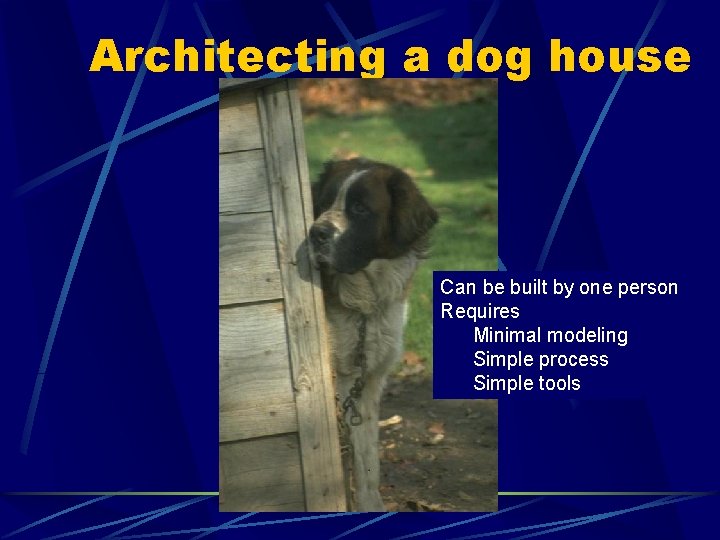 Architecting a dog house

Can be built by one person
Requires
Minimal modeling
Simple process
Simple tools